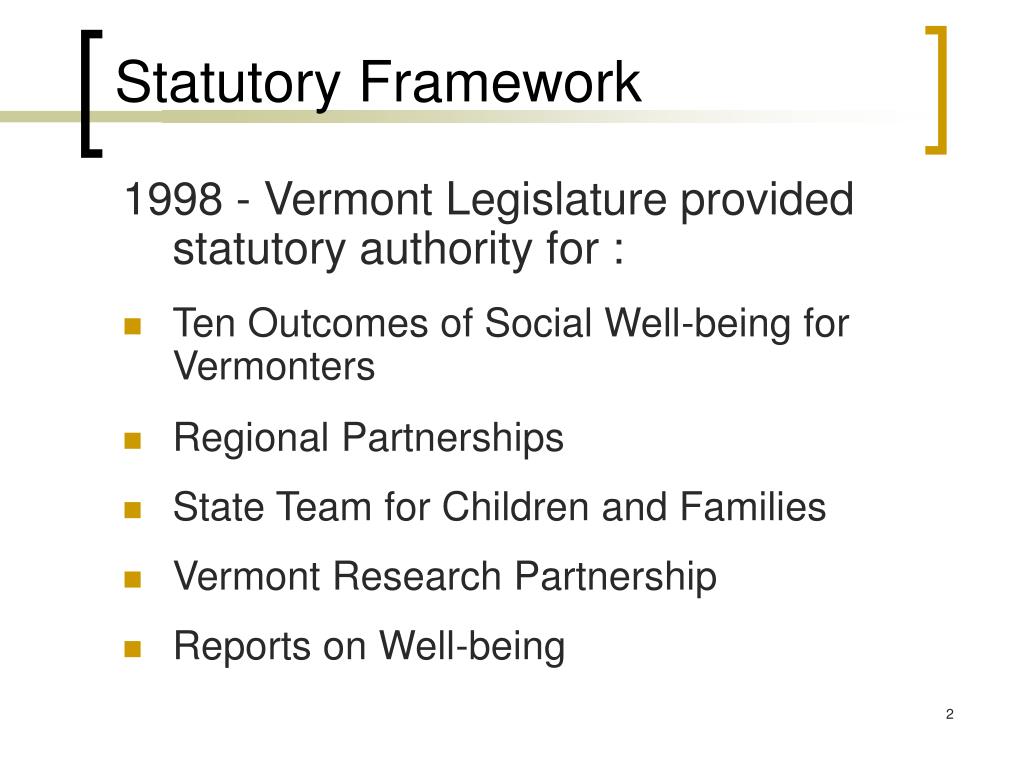 Statutory Framework

1998 - Vermont Legislature provided statutory authority for :

- Ten Outcomes of Social Well-being for Vermonters
- Regional Partnerships
- State Team for Children and Families
- Vermont Research Partnership
- Reports on Well-being

2